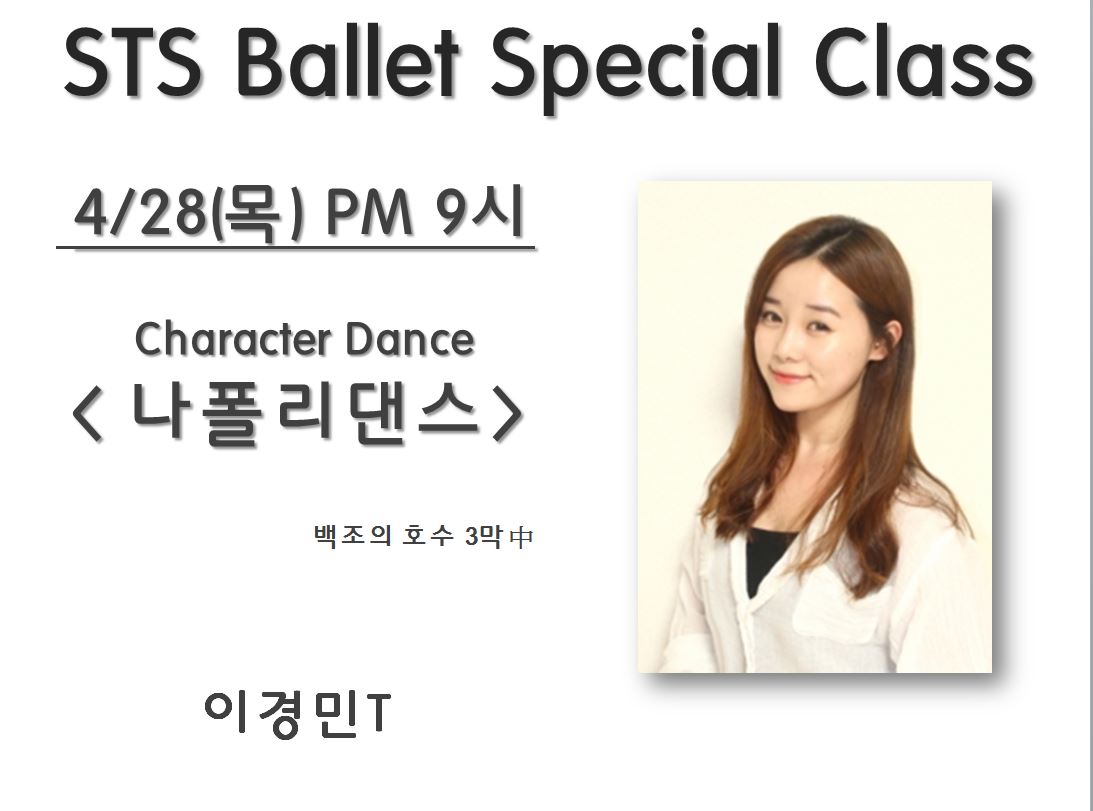 STS Ballet Special Class

4/28(목) PM 9시

Character Dance
< 나폴리댄스>

백조의 호수 3막中

이경민T